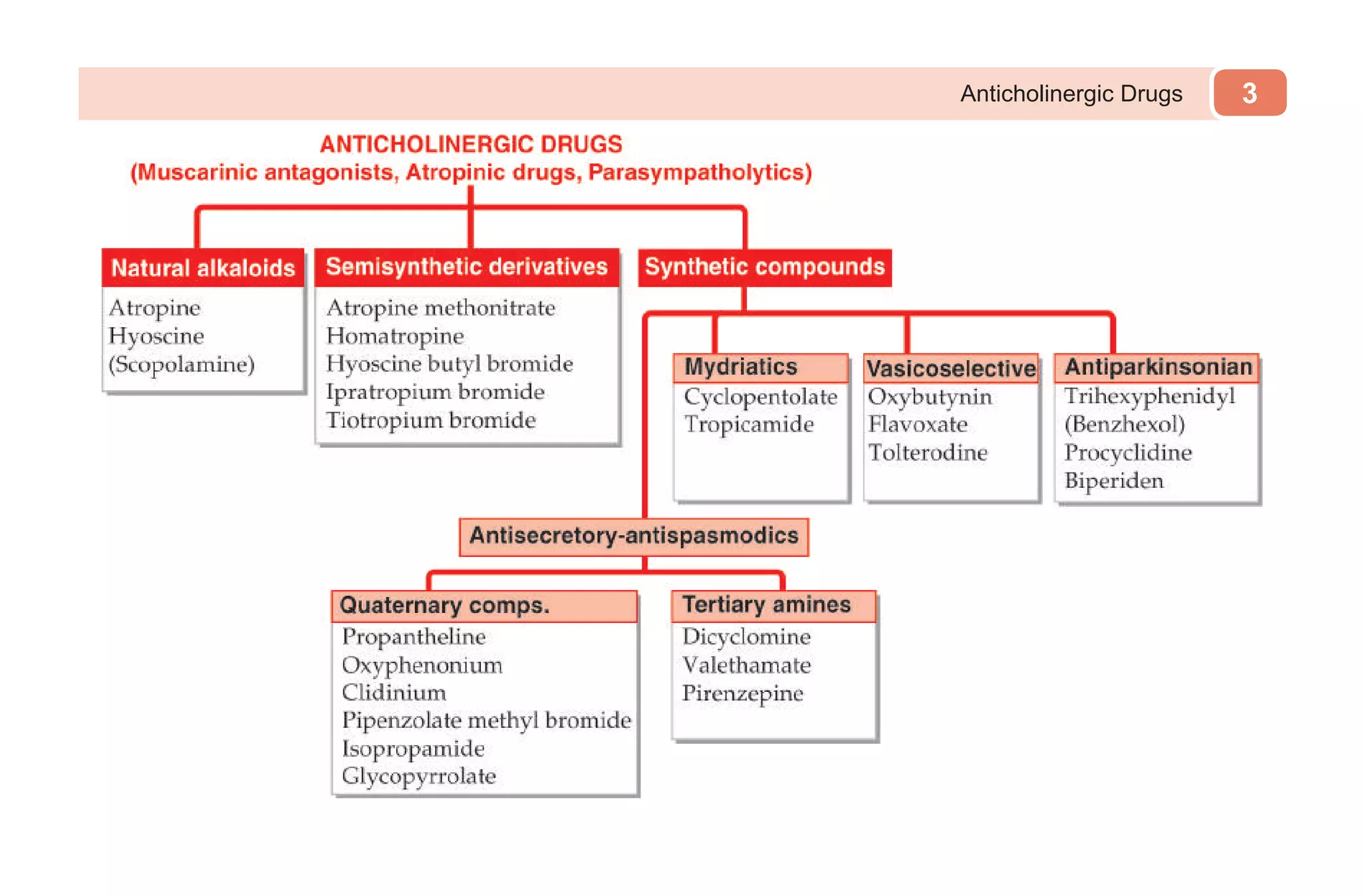 Anticholinergic Drugs 3

ANTICHOLINERGIC DRUGS
(Muscarinic antagonists, Atropinic drugs, Parasympatholytics)

Natural alkaloids
Atropine
Hyoscine
(Scopolamine)

Semisynthetic derivatives
Atropine methonitrate
Homatropine
Hyoscine butyl bromide
Ipratropium bromide
Tiotropium bromide

Synthetic compounds

Mydriatics
Cyclopentolate
Tropicamide

Vasicoselective
Oxybutynin
Flavoxate
Tolterodine

Antiparkinsonian
Trihexyphenidyl
(Benzhexol)
Procyclidine
Biperiden

Antisecretory-antispasmodics

Quaternary comps.
Propantheline
Oxyphenonium
Clidinium
Pipenzolate methyl bromide
Isopropamide
Glycopyrrolate

Tertiary amines
Dicyclomine
Valethamate
Pirenzepine